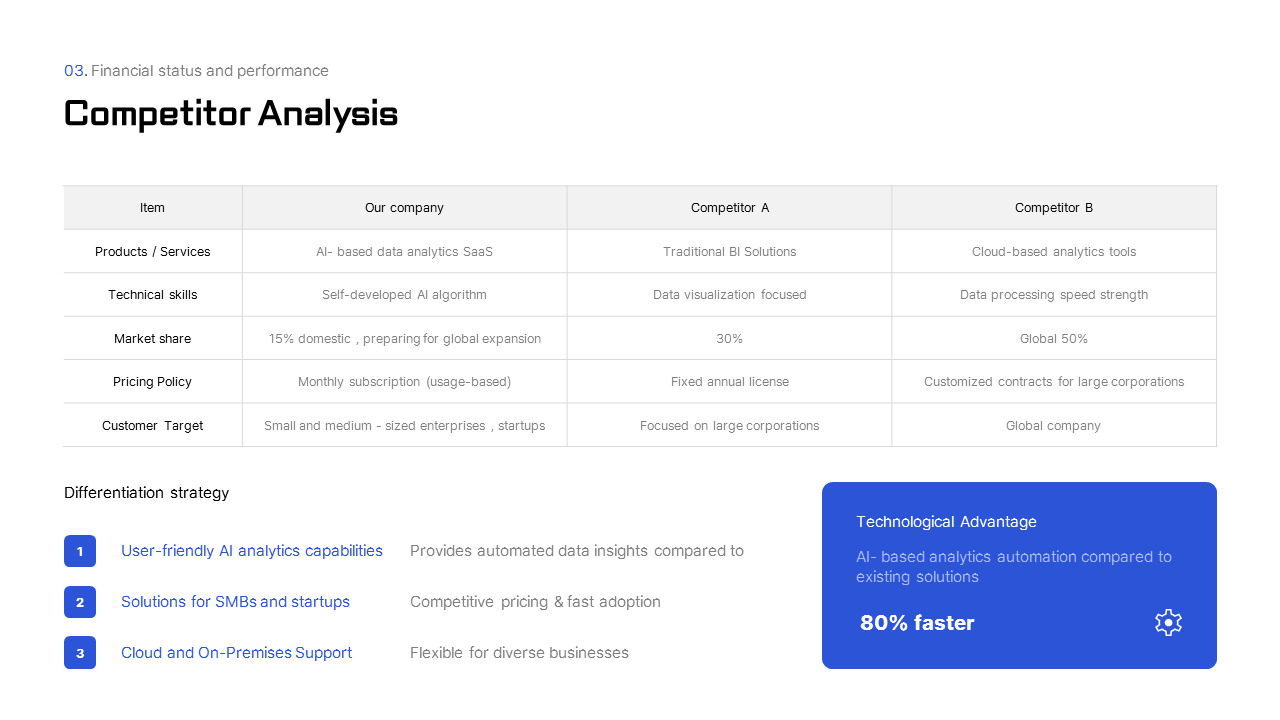 03. Financial status and performance

Competitor Analysis

| Item | Our company | Competitor A | Competitor B |
|---|---|---|---|
| Products / Services | AI- based data analytics SaaS | Traditional BI Solutions | Cloud-based analytics tools |
| Technical skills | Self-developed AI algorithm | Data visualization focused | Data processing speed strength |
| Market share | 15% domestic , preparing for global expansion | 30% | Global 50% |
| Pricing Policy | Monthly subscription (usage-based) | Fixed annual license | Customized contracts for large corporations |
| Customer Target | Small and medium - sized enterprises , startups | Focused on large corporations | Global company |

Differentiation strategy

1 User-friendly AI analytics capabilities Provides automated data insights compared to

2 Solutions for SMBs and startups Competitive pricing & fast adoption

3 Cloud and On-Premises Support Flexible for diverse businesses

Technological Advantage

AI- based analytics automation compared to existing solutions

80% faster